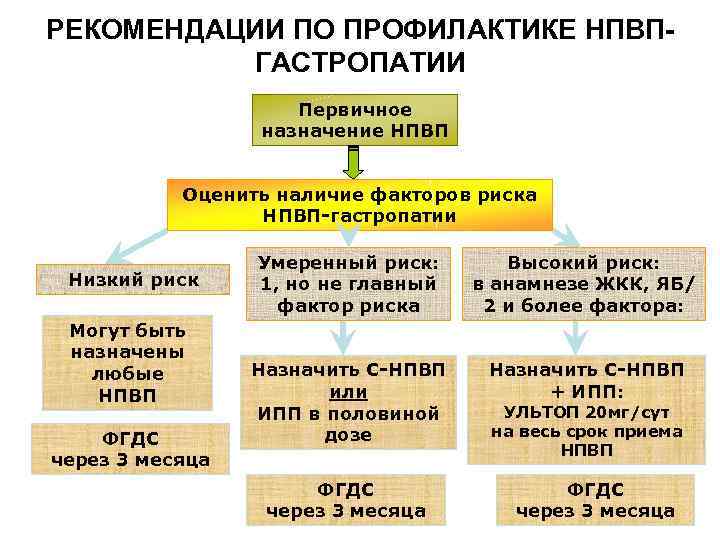 РЕКОМЕНДАЦИИ ПО ПРОФИЛАКТИКЕ НПВП-ГАСТРОПАТИИ

Первичное назначение НПВП

Оценить наличие факторов риска НПВП-гастропатии

Низкий риск

Могут быть назначены любые НПВП

ФГДС через 3 месяца

Умеренный риск: 1, но не главный фактор риска

Назначить С-НПВП или ИПП в половиной дозе

ФГДС через 3 месяца

Высокий риск: в анамнезе ЖКК, ЯБ/ 2 и более фактора:

Назначить С-НПВП + ИПП: УЛЬТОП 20мг/сут на весь срок приема НПВП

ФГДС через 3 месяца